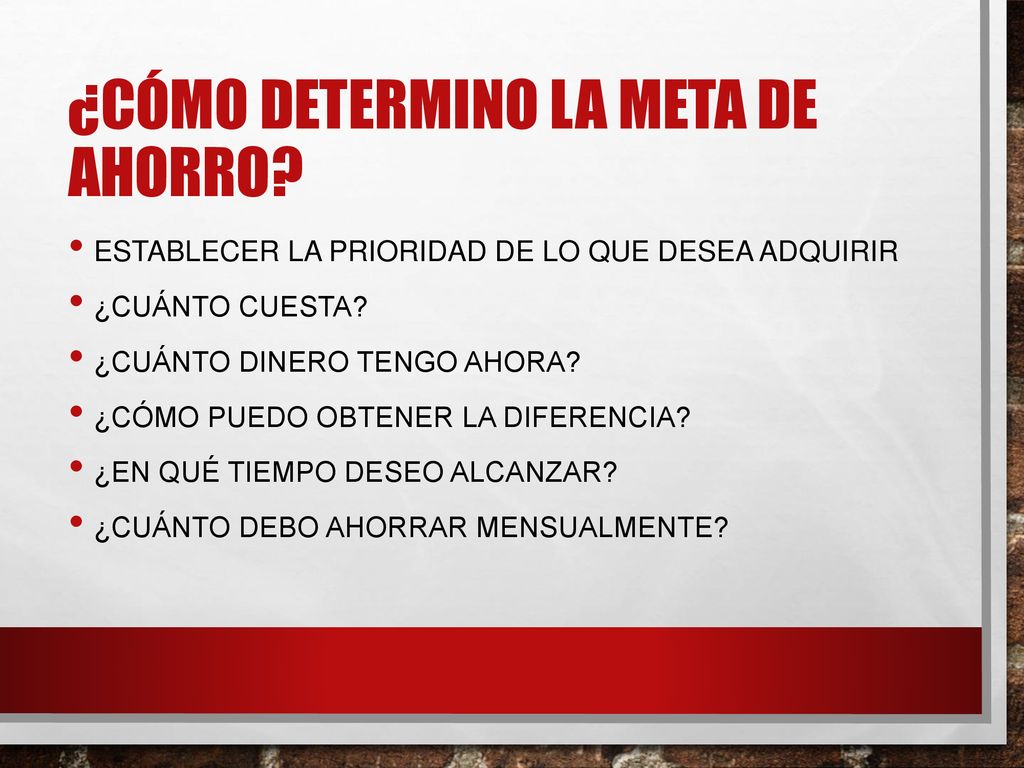 ¿CÓMO DETERMINO LA META DE AHORRO?

• ESTABLECER LA PRIORIDAD DE LO QUE DESEA ADQUIRIR
• ¿CUÁNTO CUESTA?
• ¿CUÁNTO DINERO TENGO AHORA?
• ¿CÓMO PUEDO OBTENER LA DIFERENCIA?
• ¿EN QUÉ TIEMPO DESEO ALCANZAR?
• ¿CUÁNTO DEBO AHORRAR MENSUALMENTE?